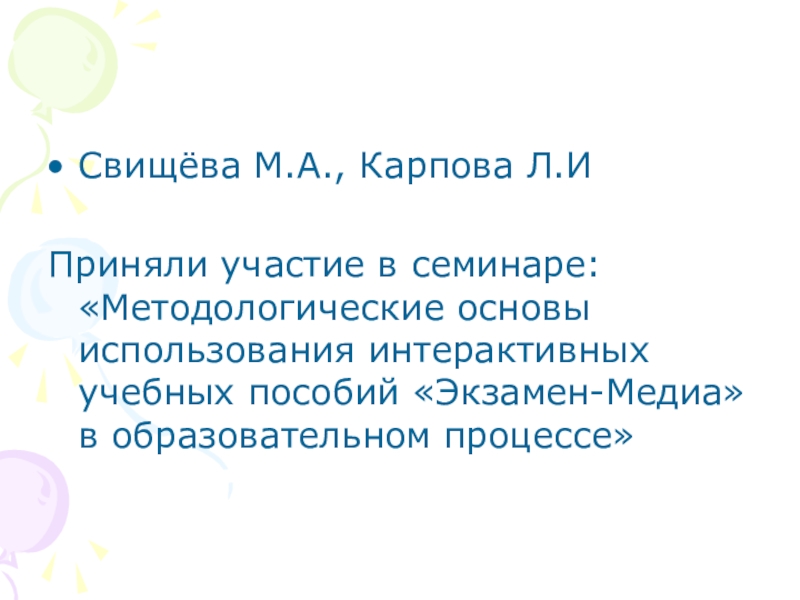 • Свищёва М.А., Карпова Л.И

Приняли участие в семинаре: «Методологические основы использования интерактивных учебных пособий «Экзамен-Медиа» в образовательном процессе»